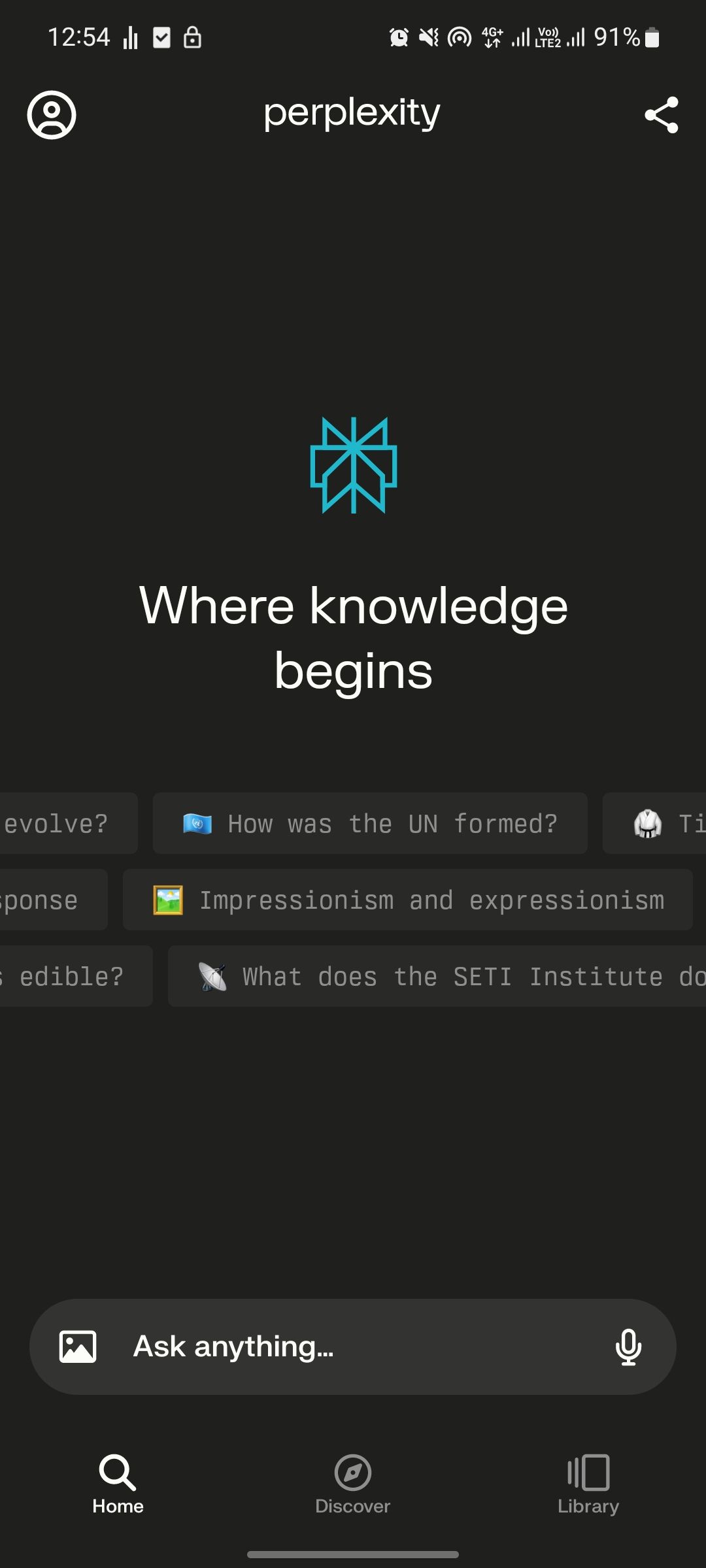 12:54 4G+ Vo) LTE2 91%

perplexity

Where knowledge begins

evolve? How was the UN formed? Ti

sponse Impressionism and expressionism

edible? What does the SETI Institute do

Ask anything...

Home Discover Library